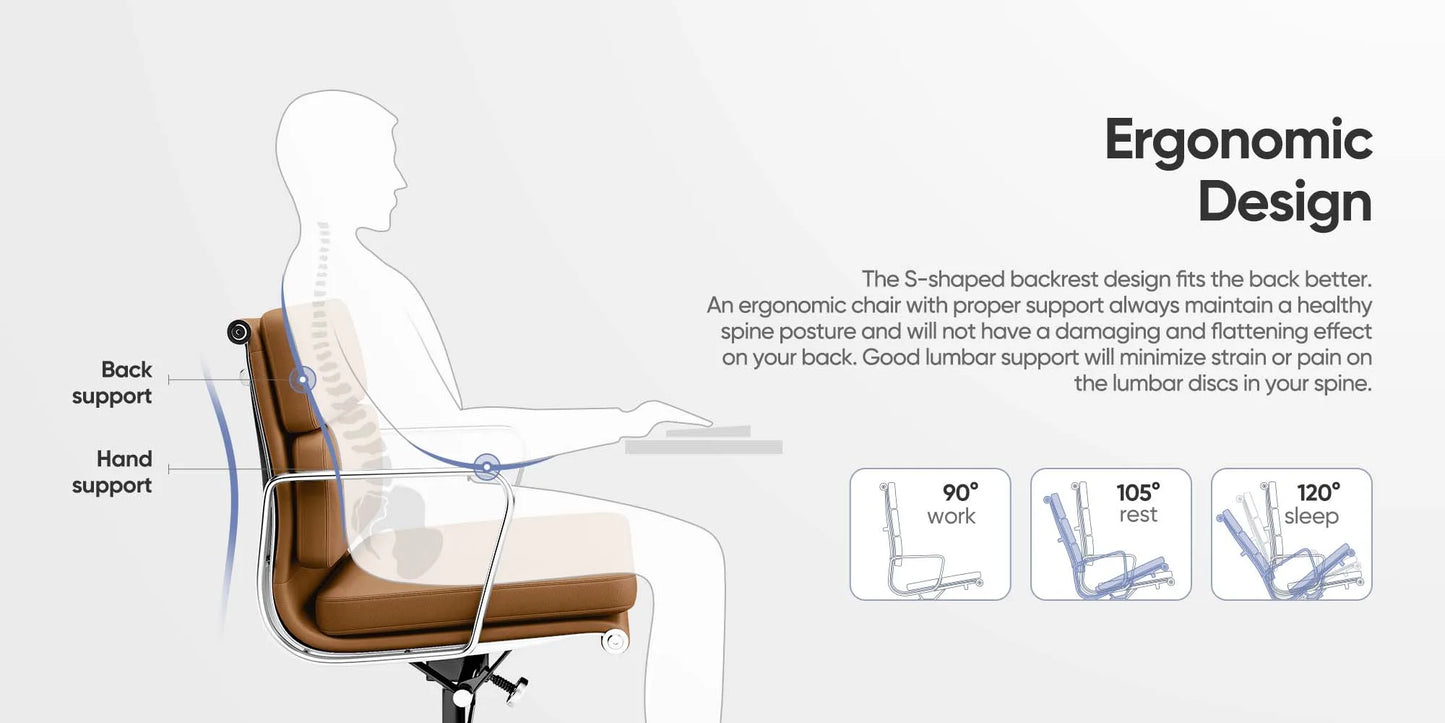 Ergonomic Design

The S-shaped backrest design fits the back better. An ergonomic chair with proper support always maintain a healthy spine posture and will not have a damaging and flattening effect on your back. Good lumbar support will minimize strain or pain on the lumbar discs in your spine.

Back support

Hand support

90° work

105° rest

120° sleep